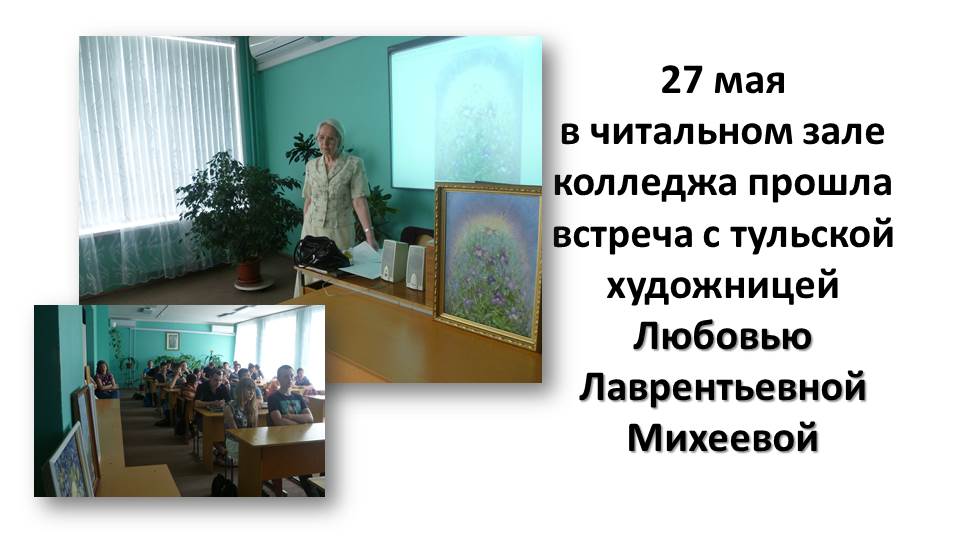 27 мая
в читальном зале колледжа прошла встреча с тульской художницей
Любовью Лаврентьевной Михеевой